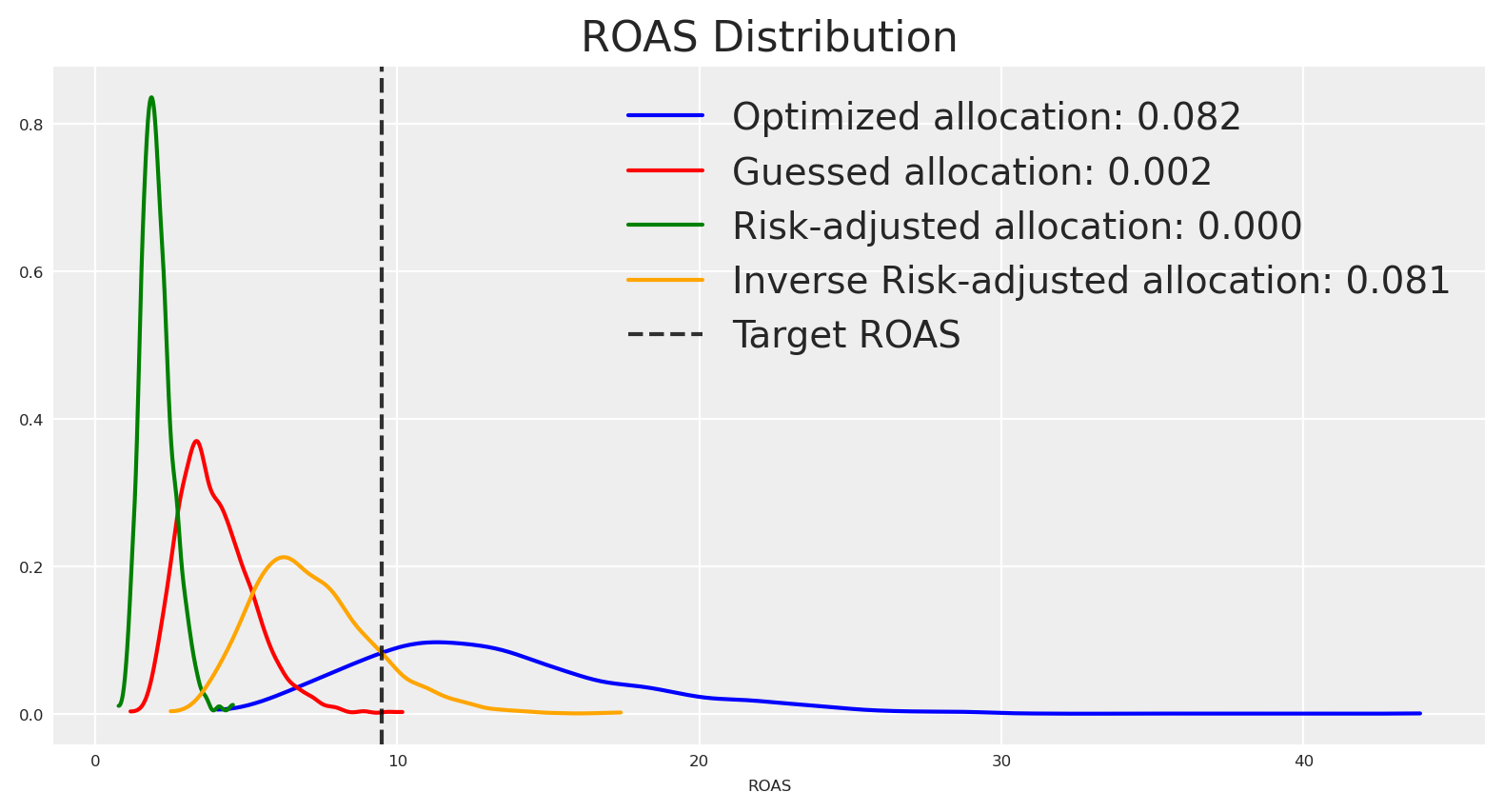 ROAS Distribution

Optimized allocation: 0.082
Guessed allocation: 0.002
Risk-adjusted allocation: 0.000
Inverse Risk-adjusted allocation: 0.081
Target ROAS

0.8
0.6
0.4
0.2
0.0

0
10
20
30
40

ROAS